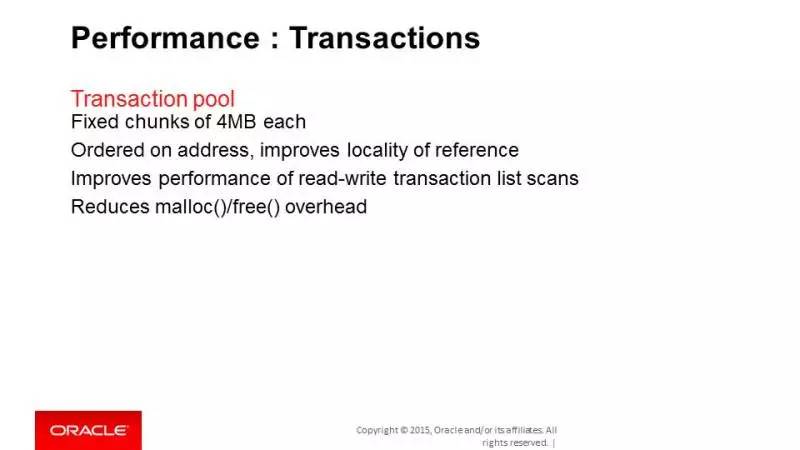 Performance : Transactions

Transaction pool
Fixed chunks of 4MB each
Ordered on address, improves locality of reference
Improves performance of read-write transaction list scans
Reduces malloc()/free() overhead

ORACLE

Copyright © 2015, Oracle and/or its affiliates. All rights reserved. |